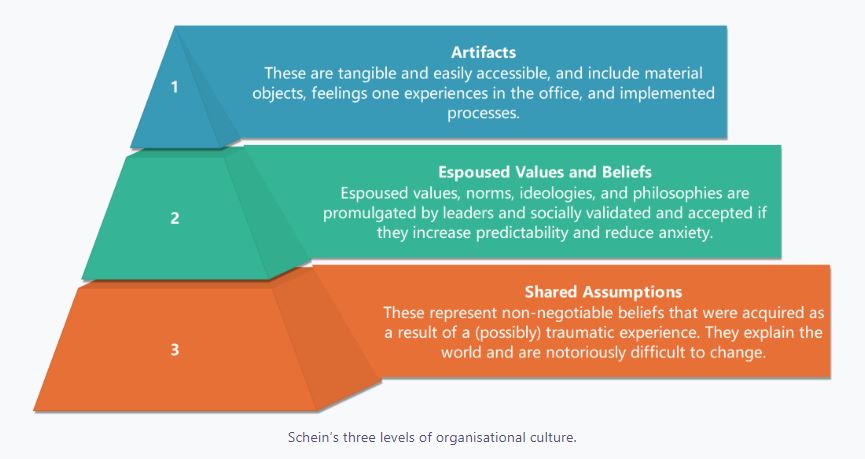 1

Artifacts
These are tangible and easily accessible, and include material objects, feelings one experiences in the office, and implemented processes.

2

Espoused Values and Beliefs
Espoused values, norms, ideologies, and philosophies are promulgated by leaders and socially validated and accepted if they increase predictability and reduce anxiety.

3

Shared Assumptions
These represent non-negotiable beliefs that were acquired as a result of a (possibly) traumatic experience. They explain the world and are notoriously difficult to change.

Schein's three levels of organisational culture.